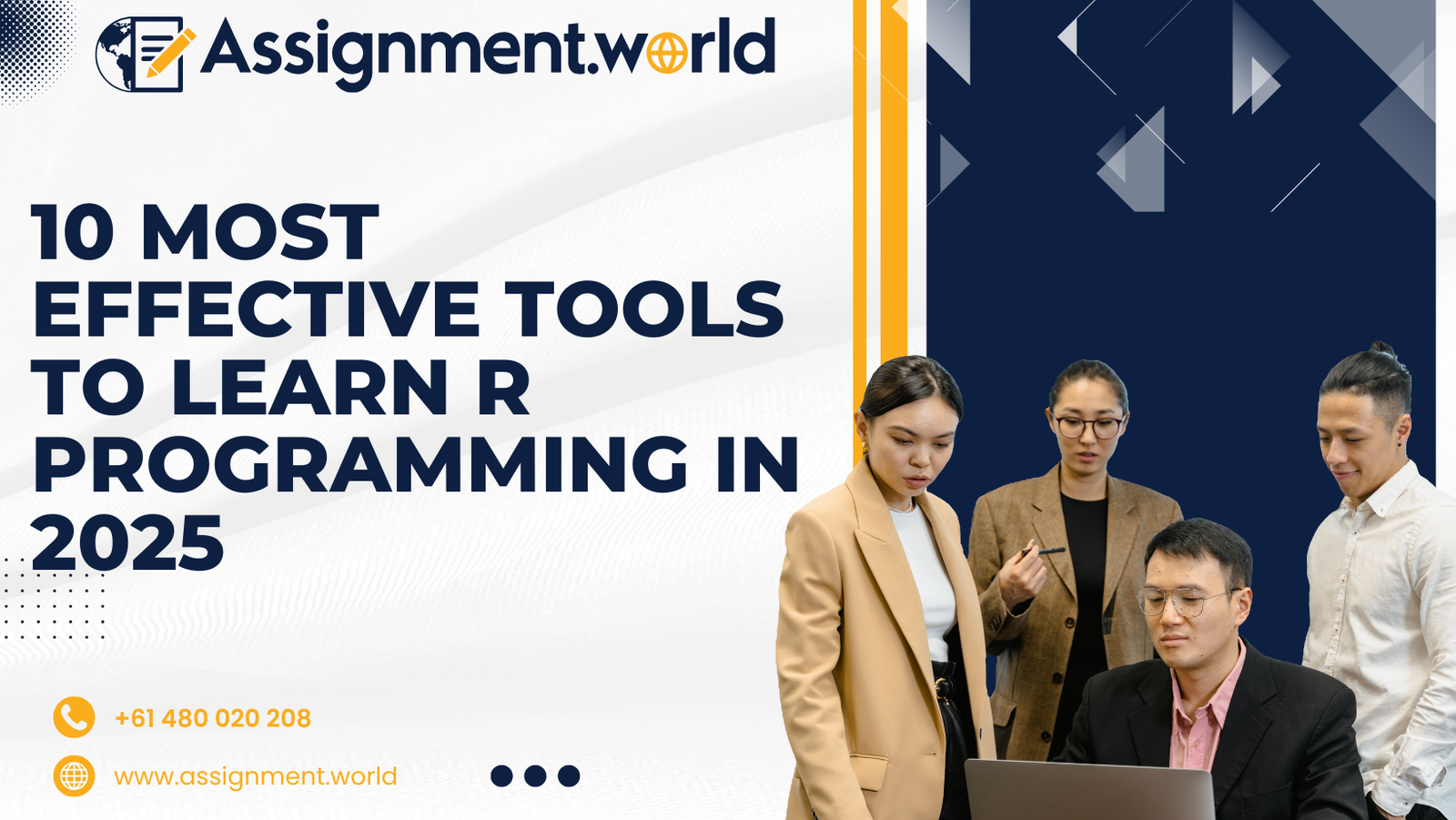 Assignment.world

10 MOST EFFECTIVE TOOLS TO LEARN R PROGRAMMING IN 2025

+61 480 020 208

www.assignment.world